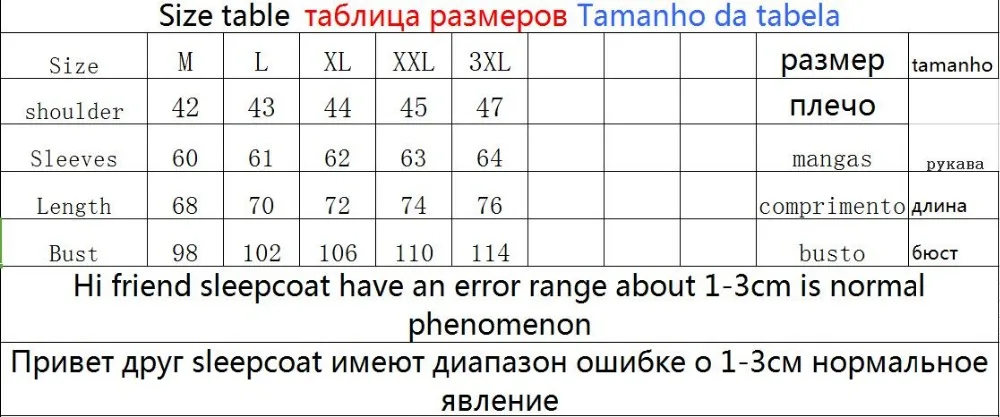 Size table таблица размеров Tamanho da tabela

| Size | M | L | XL | XXL | 3XL | | | | размер | tamanho |
|---|---|---|---|---|---|---|---|---|---|---|
| shoulder | 42 | 43 | 44 | 45 | 47 | | | | плечо | |
| Sleeves | 60 | 61 | 62 | 63 | 64 | | | | mangas | рукава |
| Length | 68 | 70 | 72 | 74 | 76 | | | | comprimento | длина |
| Bust | 98 | 102 | 106 | 110 | 114 | | | | busto | бюст |

Hi friend sleepcoat have an error range about 1-3cm is normal phenomenon

Привет друг sleepcoat имеют диапазон ошибке о 1-3см нормальное явление